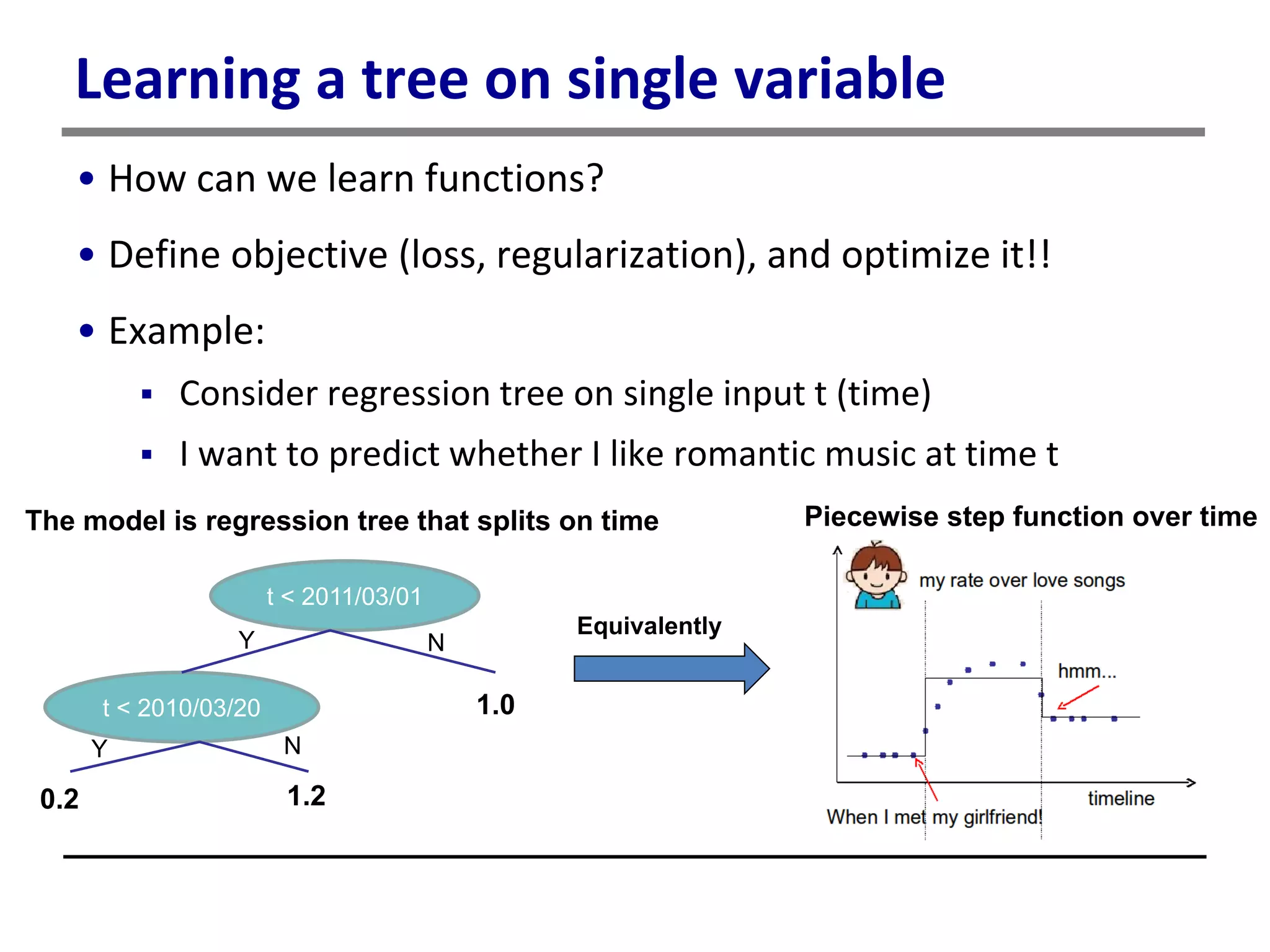 Learning a tree on single variable

• How can we learn functions?

• Define objective (loss, regularization), and optimize it!!

• Example:

▪ Consider regression tree on single input t (time)

▪ I want to predict whether I like romantic music at time t

The model is regression tree that splits on time

t < 2011/03/01

Y

N

t < 2010/03/20

1.0

Y

N

0.2

1.2

Equivalently

Piecewise step function over time

my rate over love songs

hmm...

timeline

When I met my girlfriend!